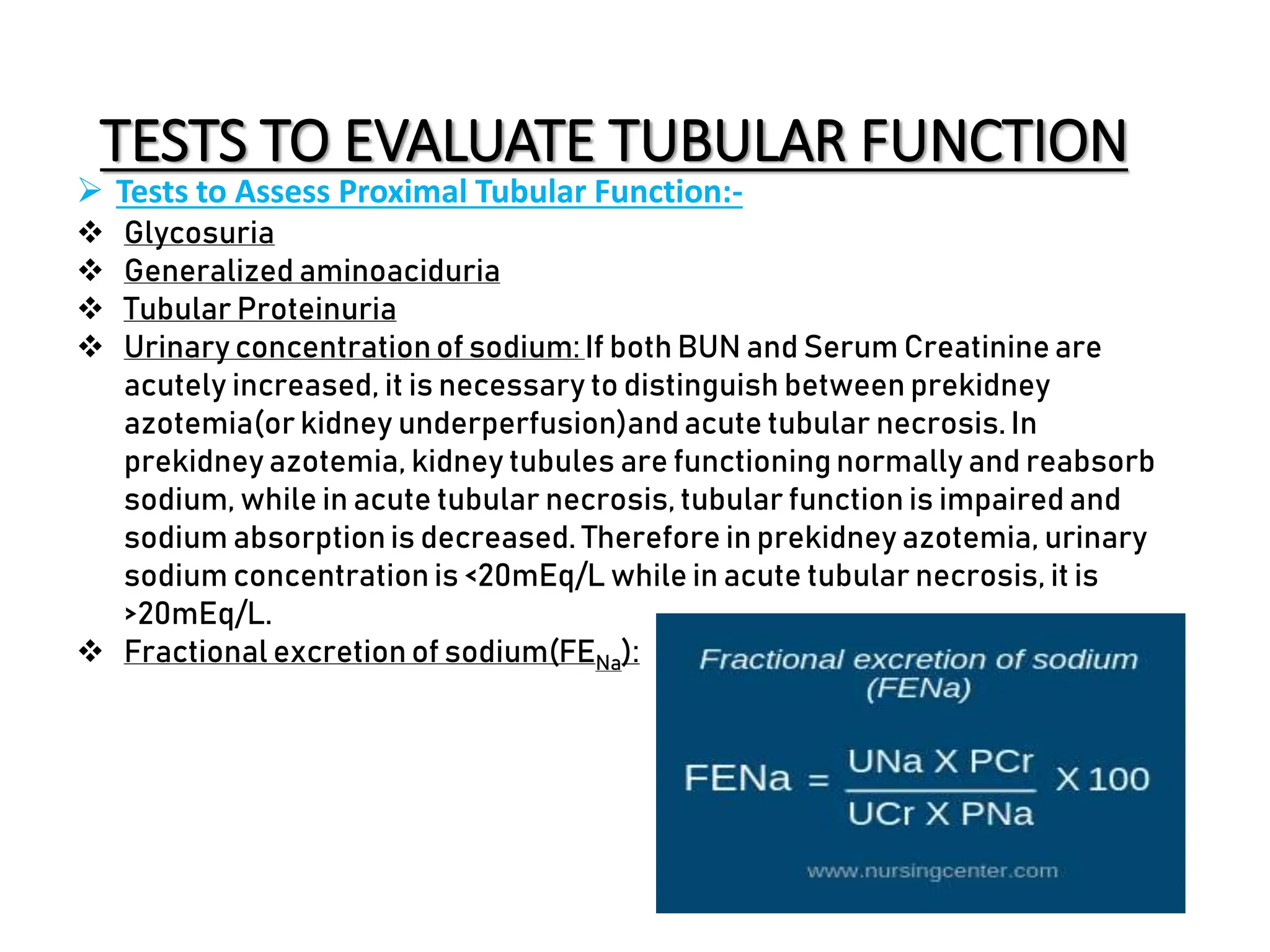 TESTS TO EVALUATE TUBULAR FUNCTION

➢ Tests to Assess Proximal Tubular Function:-

❖ Glycosuria
❖ Generalized aminoaciduria
❖ Tubular Proteinuria
❖ Urinary concentration of sodium: If both BUN and Serum Creatinine are acutely increased, it is necessary to distinguish between prekidney azotemia(or kidney underperfusion)and acute tubular necrosis. In prekidney azotemia, kidney tubules are functioning normally and reabsorb sodium, while in acute tubular necrosis, tubular function is impaired and sodium absorption is decreased. Therefore in prekidney azotemia, urinary sodium concentration is <20mEq/L while in acute tubular necrosis, it is >20mEq/L.
❖ Fractional excretion of sodium($FE_{Na}$):

Fractional excretion of sodium (FENa)

$FENa = \frac{UNa \times PCr}{UCr \times PNa} \times 100$

www.nursingcenter.com